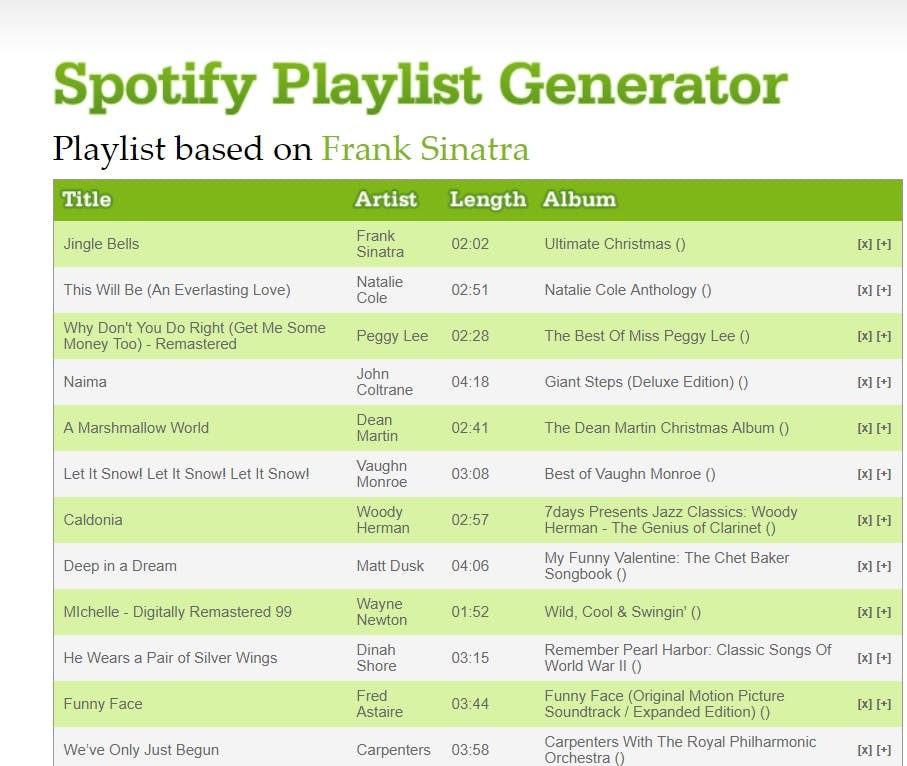 Spotify Playlist Generator

Playlist based on Frank Sinatra

| Title | Artist | Length | Album | |
|---|---|---|---|---|
| Jingle Bells | Frank Sinatra | 02:02 | Ultimate Christmas () | [x] [+] |
| This Will Be (An Everlasting Love) | Natalie Cole | 02:51 | Natalie Cole Anthology () | [x] [+] |
| Why Don't You Do Right (Get Me Some Money Too) - Remastered | Peggy Lee | 02:28 | The Best Of Miss Peggy Lee () | [x] [+] |
| Naima | John Coltrane | 04:18 | Giant Steps (Deluxe Edition) () | [x] [+] |
| A Marshmallow World | Dean Martin | 02:41 | The Dean Martin Christmas Album () | [x] [+] |
| Let It Snow! Let It Snow! Let It Snow! | Vaughn Monroe | 03:08 | Best of Vaughn Monroe () | [x] [+] |
| Caldonia | Woody Herman | 02:57 | 7days Presents Jazz Classics: Woody Herman - The Genius of Clarinet () | [x] [+] |
| Deep in a Dream | Matt Dusk | 04:06 | My Funny Valentine: The Chet Baker Songbook () | [x] [+] |
| MIchelle - Digitally Remastered 99 | Wayne Newton | 01:52 | Wild, Cool & Swingin' () | [x] [+] |
| He Wears a Pair of Silver Wings | Dinah Shore | 03:15 | Remember Pearl Harbor: Classic Songs Of World War II () | [x] [+] |
| Funny Face | Fred Astaire | 03:44 | Funny Face (Original Motion Picture Soundtrack / Expanded Edition) () | [x] [+] |
| We've Only Just Begun | Carpenters | 03:58 | Carpenters With The Royal Philharmonic Orchestra () | [x] [+] |